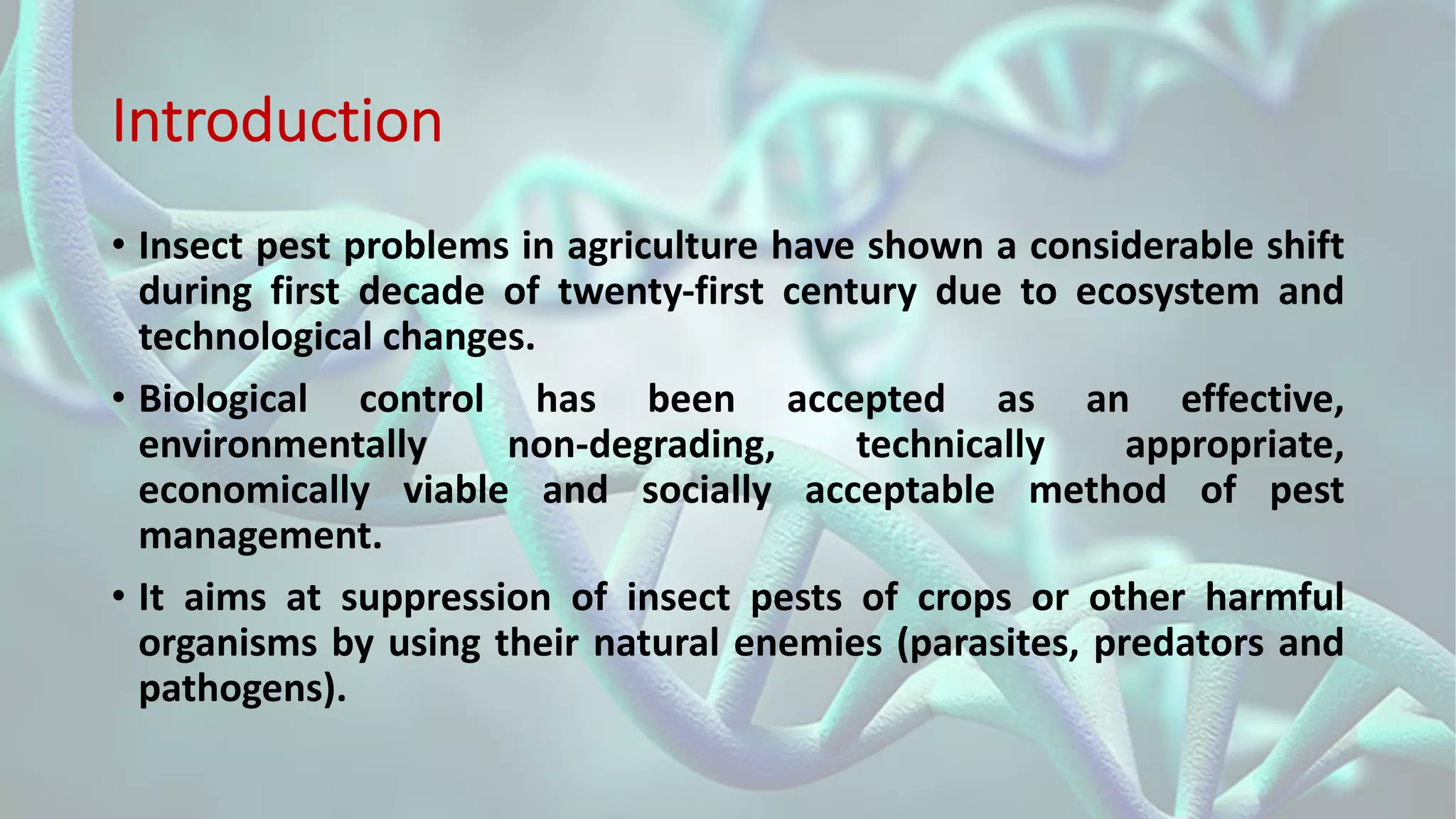 Introduction

• Insect pest problems in agriculture have shown a considerable shift during first decade of twenty-first century due to ecosystem and technological changes.

• Biological control has been accepted as an effective, environmentally non-degrading, technically appropriate, economically viable and socially acceptable method of pest management.

• It aims at suppression of insect pests of crops or other harmful organisms by using their natural enemies (parasites, predators and pathogens).